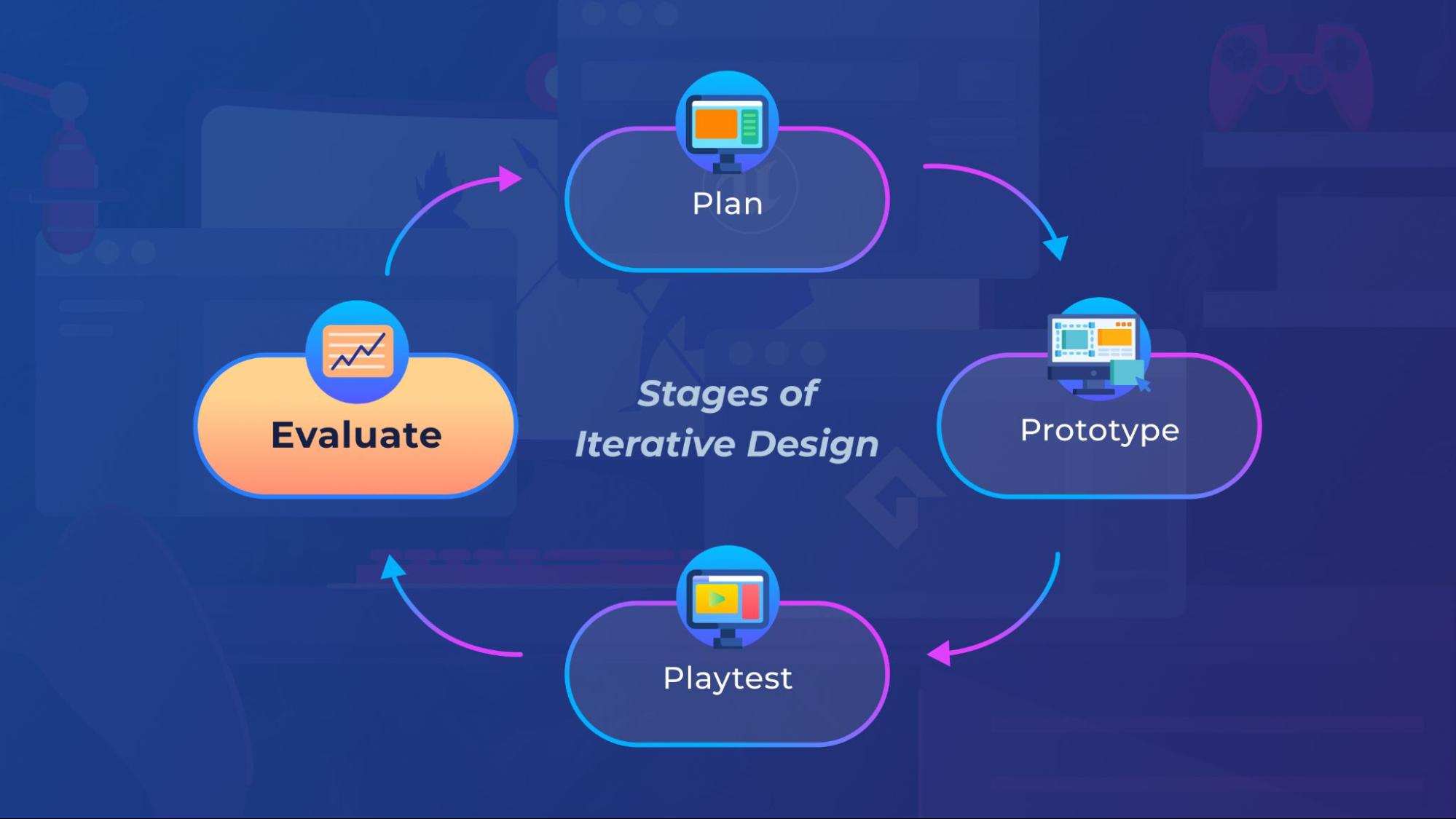 Plan

Evaluate

Stages of Iterative Design

Prototype

Playtest